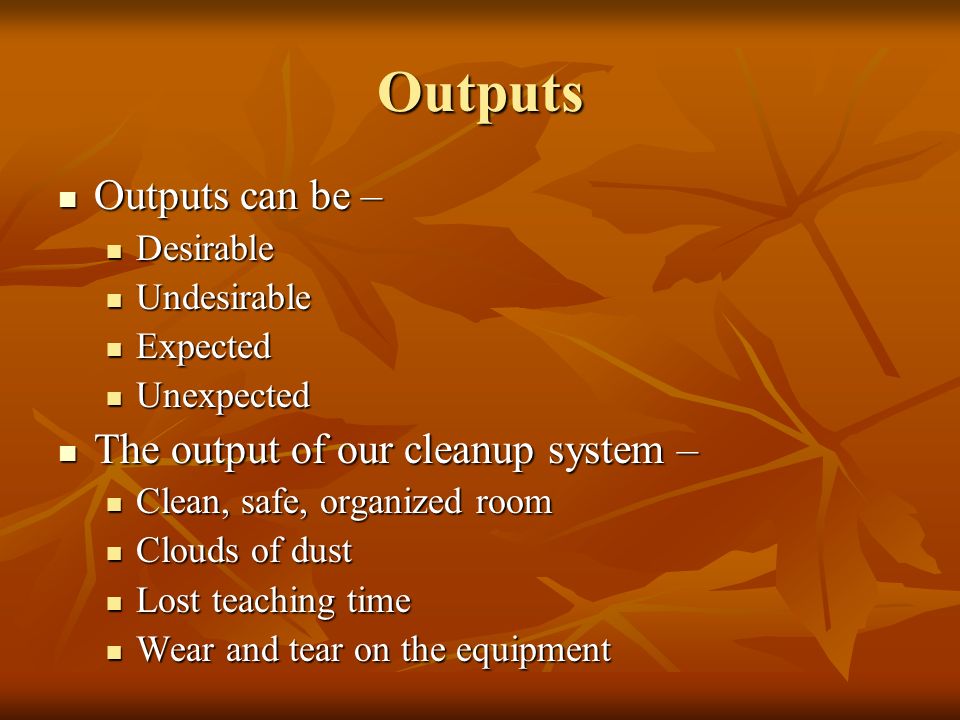 Outputs

- Outputs can be –
  - Desirable
  - Undesirable
  - Expected
  - Unexpected
- The output of our cleanup system –
  - Clean, safe, organized room
  - Clouds of dust
  - Lost teaching time
  - Wear and tear on the equipment